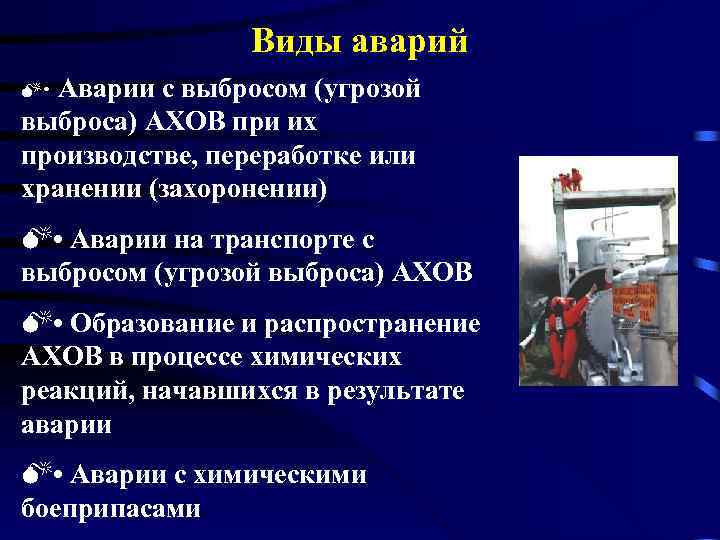 Виды аварий

• Аварии с выбросом (угрозой выброса) АХОВ при их производстве, переработке или хранении (захоронении)

• Аварии на транспорте с выбросом (угрозой выброса) АХОВ

• Образование и распространение АХОВ в процессе химических реакций, начавшихся в результате аварии

• Аварии с химическими боеприпасами